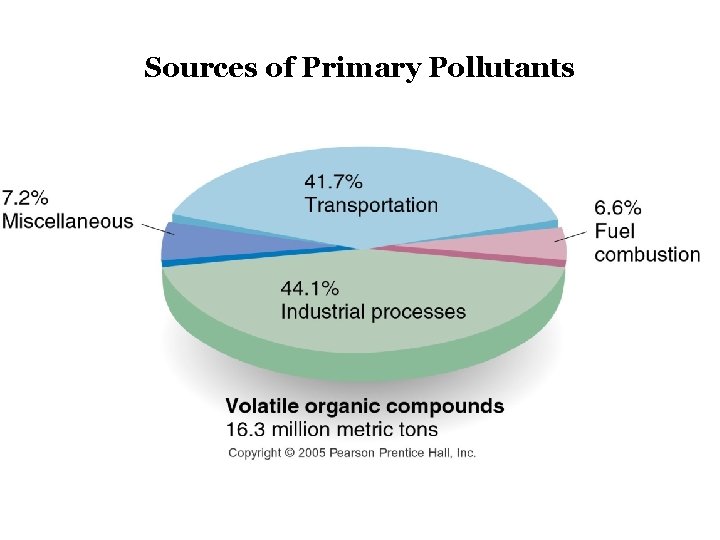 Sources of Primary Pollutants

7.2%
Miscellaneous

41.7%
Transportation

6.6%
Fuel combustion

44.1%
Industrial processes

Volatile organic compounds
16.3 million metric tons

Copyright © 2005 Pearson Prentice Hall, Inc.